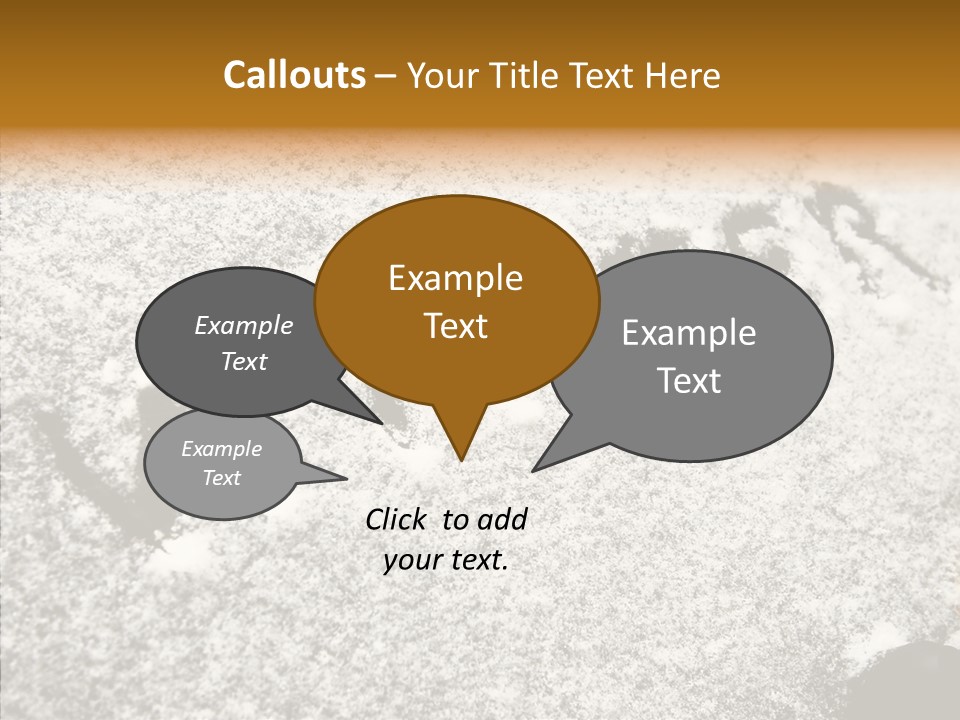 Callouts – Your Title Text Here

Example Text

Example Text

Example Text

Example Text

Click to add your text.